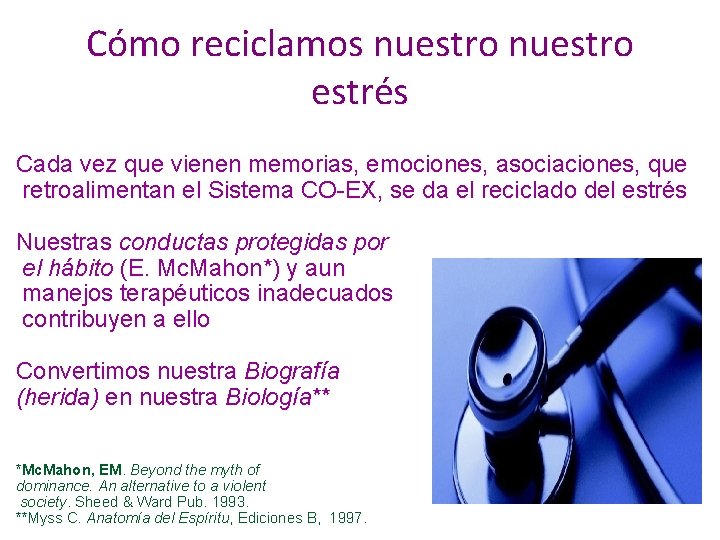 Cómo reciclamos nuestro nuestro estrés

Cada vez que vienen memorias, emociones, asociaciones, que retroalimentan el Sistema CO-EX, se da el reciclado del estrés

Nuestras conductas protegidas por el hábito (E. McMahon*) y aun manejos terapéuticos inadecuados contribuyen a ello

Convertimos nuestra Biografía (herida) en nuestra Biología**

*McMahon, EM. Beyond the myth of dominance. An alternative to a violent society. Sheed & Ward Pub. 1993.
**Myss C. Anatomía del Espíritu, Ediciones B, 1997.